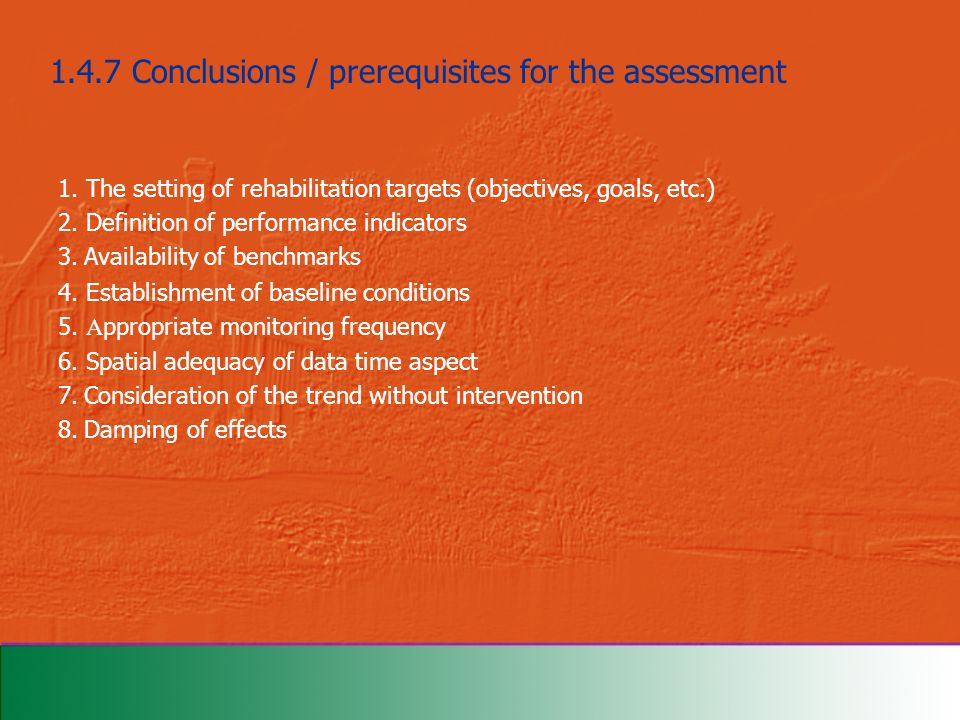 1.4.7 Conclusions / prerequisites for the assessment

1. The setting of rehabilitation targets (objectives, goals, etc.)
2. Definition of performance indicators
3. Availability of benchmarks
4. Establishment of baseline conditions
5. Appropriate monitoring frequency
6. Spatial adequacy of data time aspect
7. Consideration of the trend without intervention
8. Damping of effects